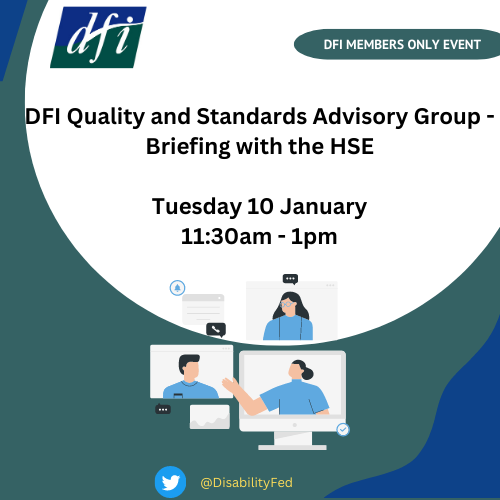 dfi

DFI MEMBERS ONLY EVENT

DFI Quality and Standards Advisory Group - Briefing with the HSE

Tuesday 10 January
11:30am - 1pm

@DisabilityFed